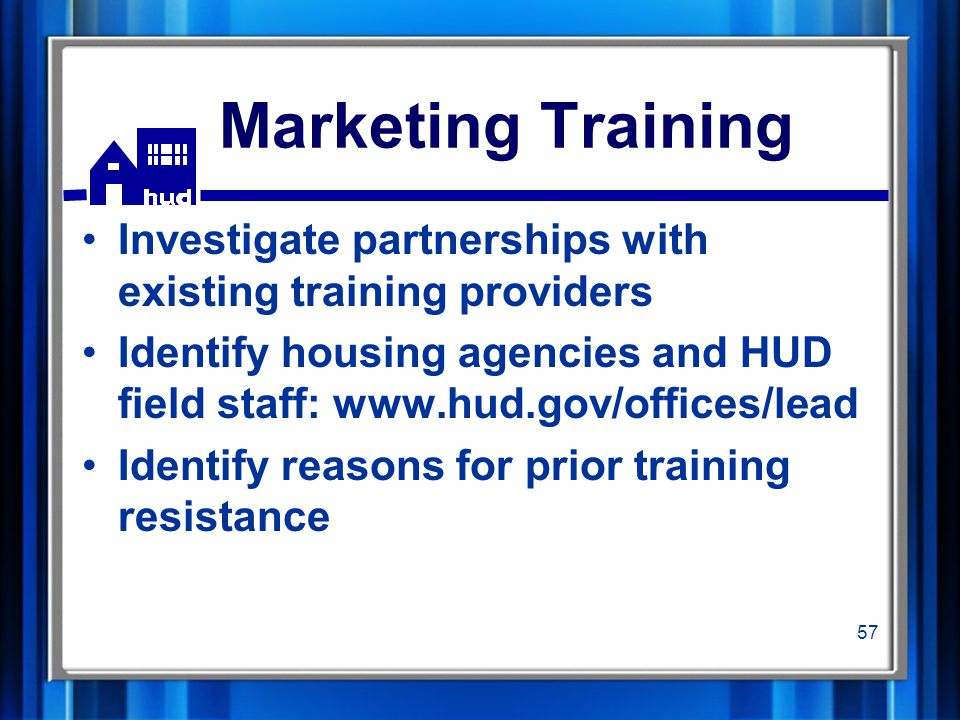 hud

Marketing Training

• Investigate partnerships with existing training providers
• Identify housing agencies and HUD field staff: www.hud.gov/offices/lead
• Identify reasons for prior training resistance

57